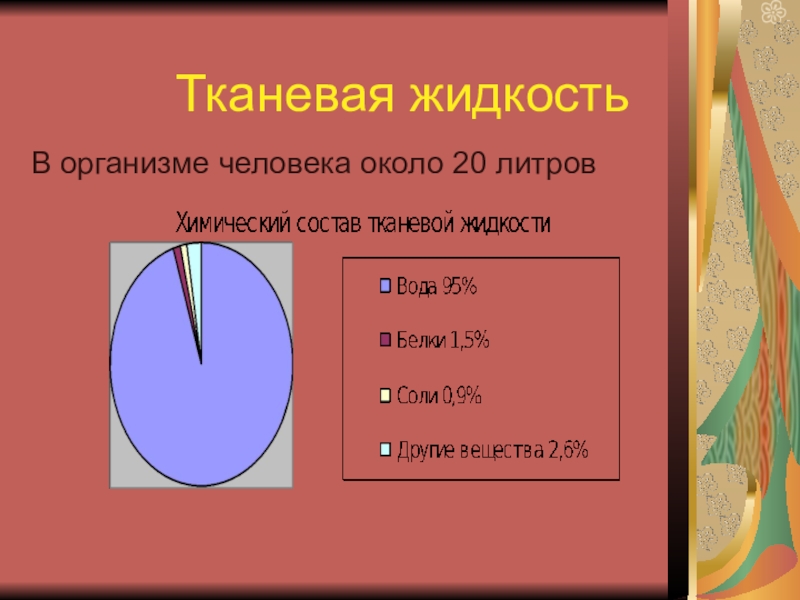 Тканевая жидкость

В организме человека около 20 литров

Химический состав тканевой жидкости

Вода 95%

Белки 1,5%

Соли 0,9%

Другие вещества 2,6%